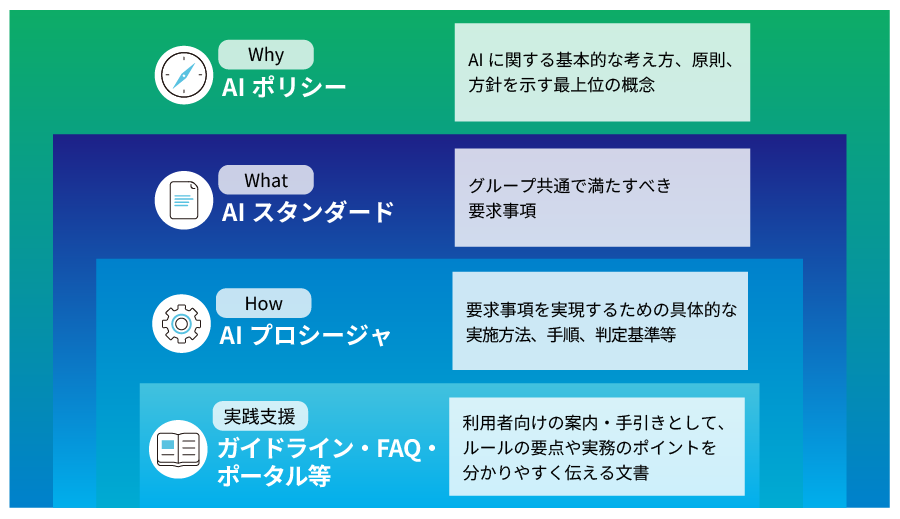 Why
AI ポリシー

AI に関する基本的な考え方、原則、方針を示す最上位の概念

What
AI スタンダード

グループ共通で満たすべき要求事項

How
AI プロシージャ

要求事項を実現するための具体的な実施方法、手順、判定基準等

実践支援
ガイドライン・FAQ・ポータル等

利用者向けの案内・手引きとして、ルールの要点や実務のポイントを分かりやすく伝える文書